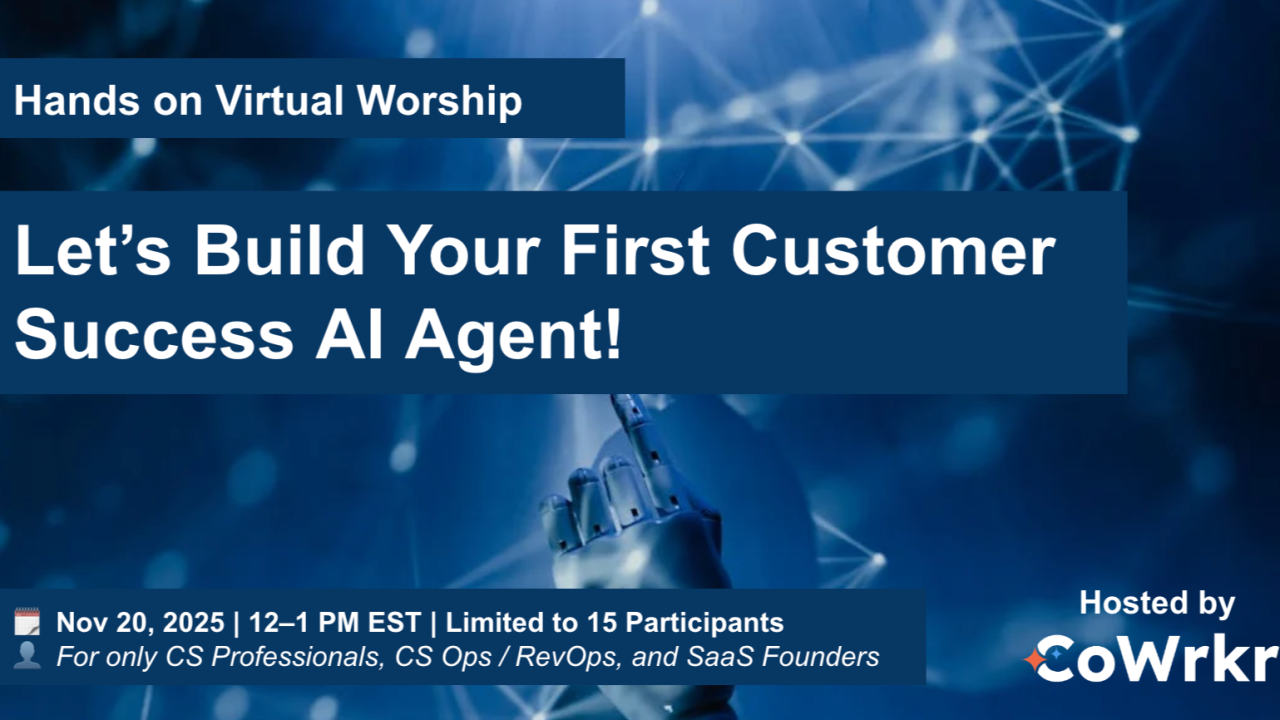 Hands on Virtual Worship

Let’s Build Your First Customer Success AI Agent!

Nov 20, 2025 | 12–1 PM EST | Limited to 15 Participants
For only CS Professionals, CS Ops / RevOps, and SaaS Founders

Hosted by
CoWrkr